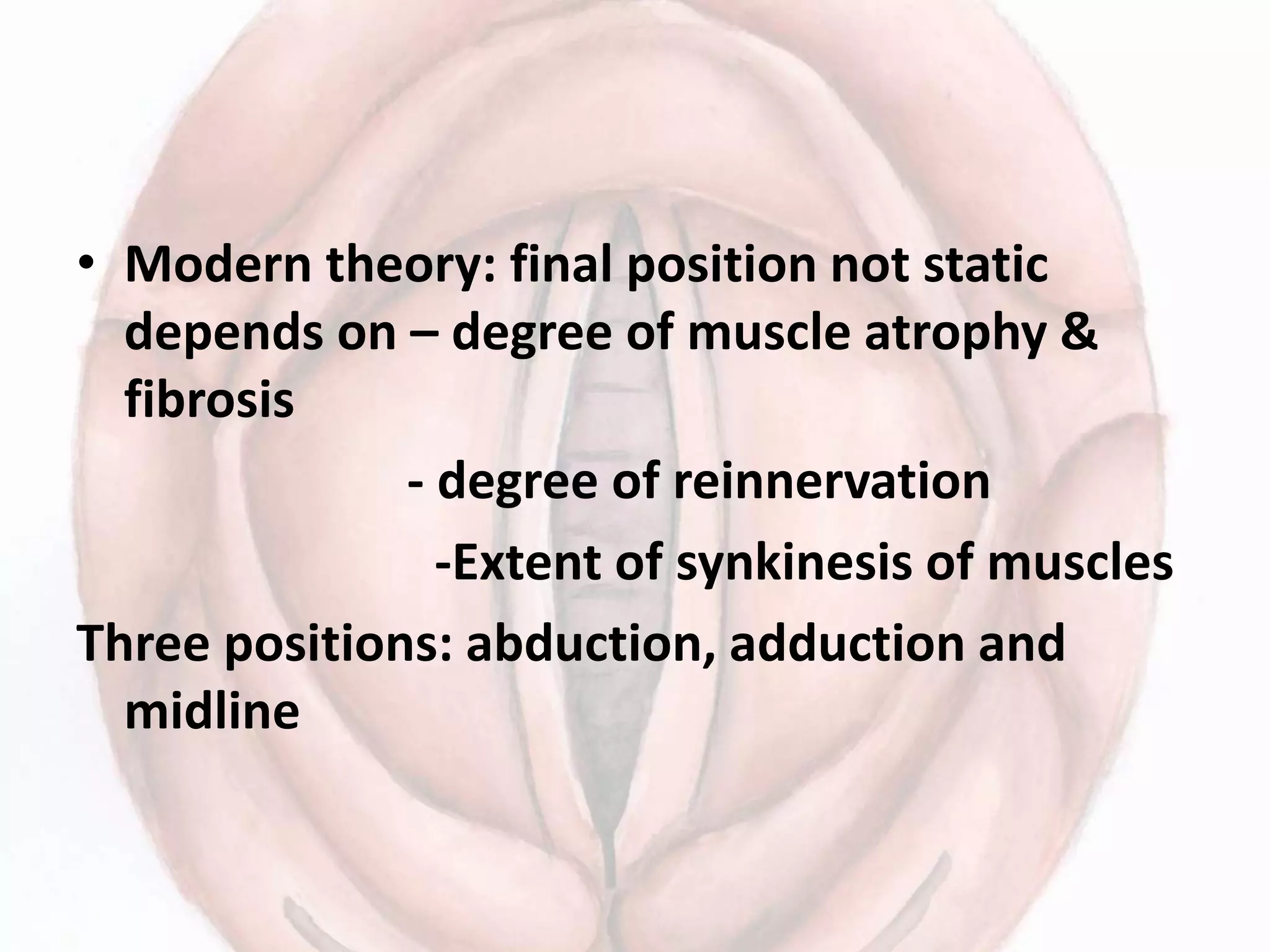 • Modern theory: final position not static depends on – degree of muscle atrophy & fibrosis

- degree of reinnervation

-Extent of synkinesis of muscles

Three positions: abduction, adduction and midline